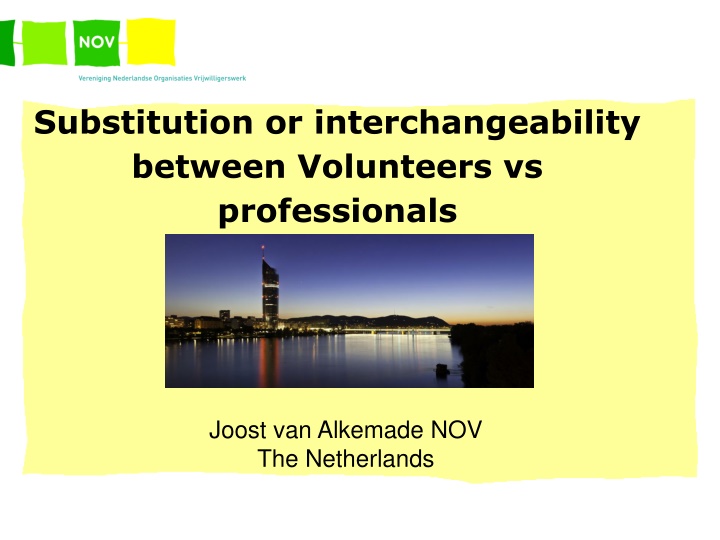 NOV
Vereniging Nederlandse Organisaties Vrijwilligerswerk

Substitution or interchangeability between Volunteers vs professionals

Joost van Alkemade NOV
The Netherlands